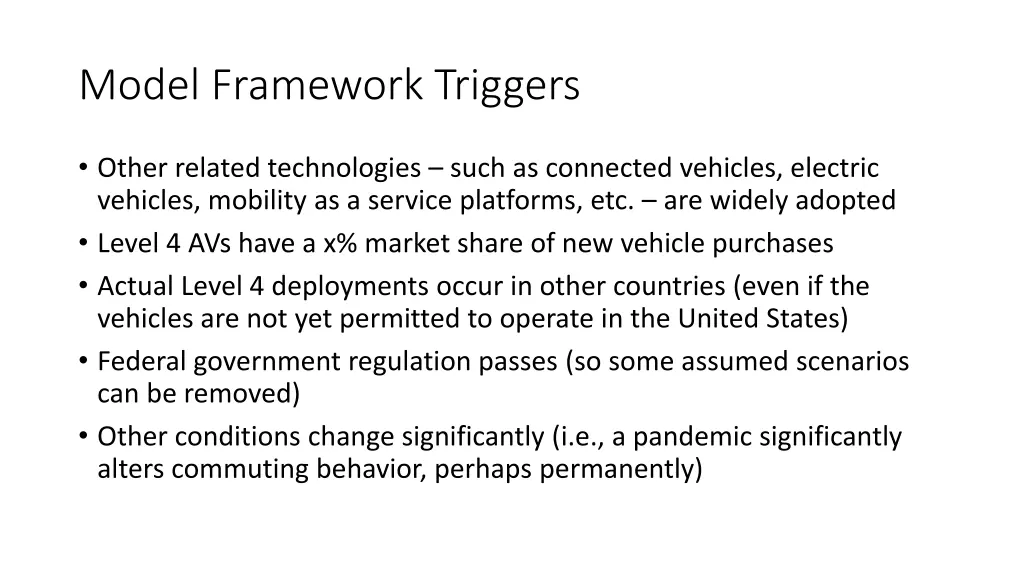 Model Framework Triggers

• Other related technologies – such as connected vehicles, electric vehicles, mobility as a service platforms, etc. – are widely adopted
• Level 4 AVs have a x% market share of new vehicle purchases
• Actual Level 4 deployments occur in other countries (even if the vehicles are not yet permitted to operate in the United States)
• Federal government regulation passes (so some assumed scenarios can be removed)
• Other conditions change significantly (i.e., a pandemic significantly alters commuting behavior, perhaps permanently)